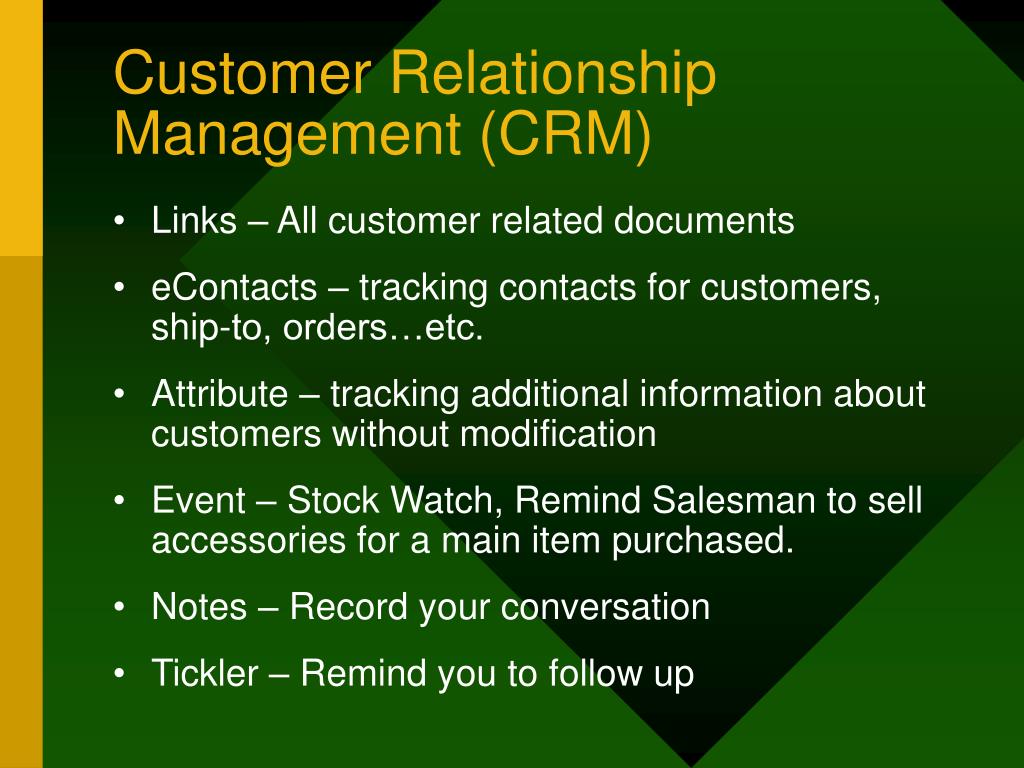 Customer Relationship Management (CRM)

• Links – All customer related documents
• eContacts – tracking contacts for customers, ship-to, orders…etc.
• Attribute – tracking additional information about customers without modification
• Event – Stock Watch, Remind Salesman to sell accessories for a main item purchased.
• Notes – Record your conversation
• Tickler – Remind you to follow up